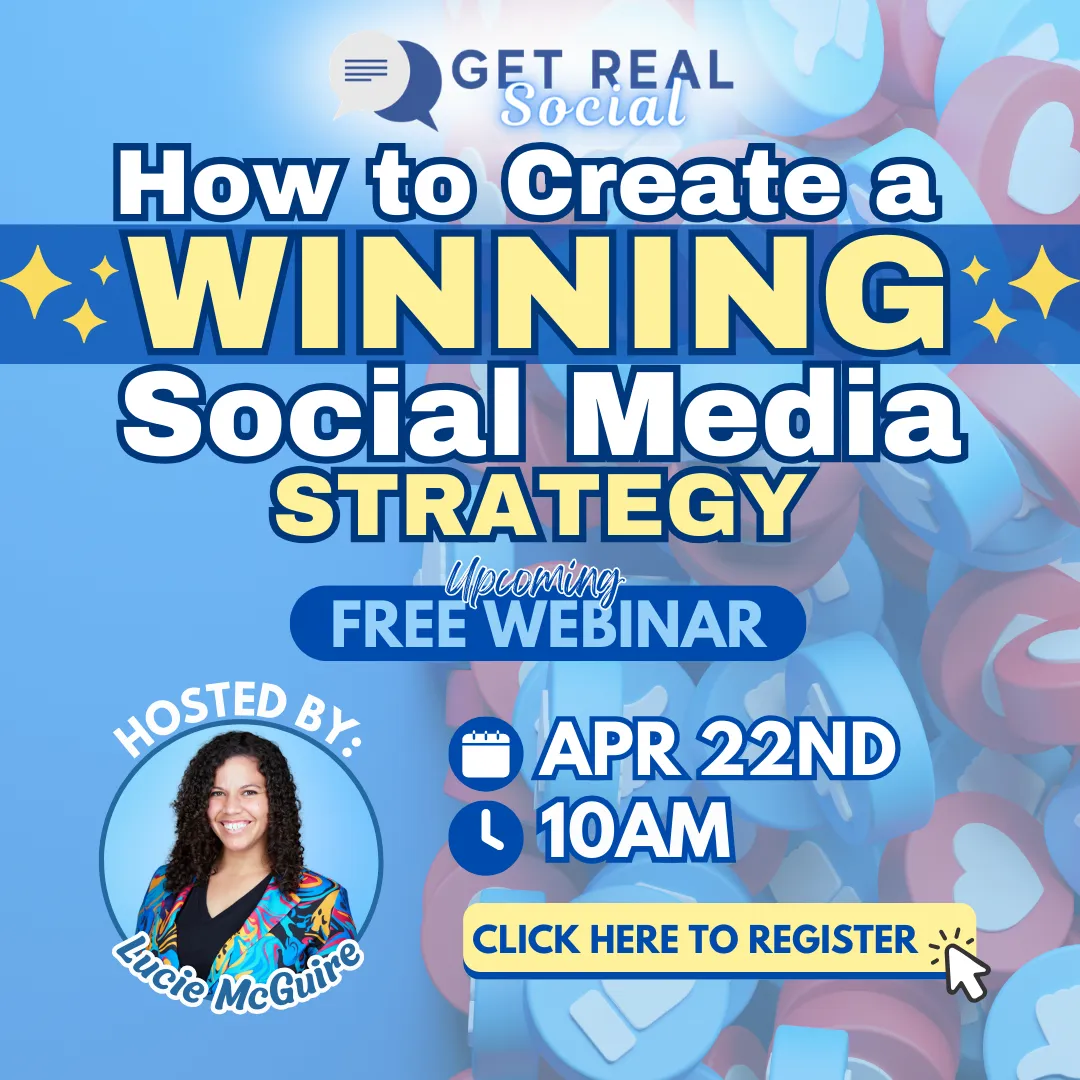 GET REAL
Social

How to Create a
WINNING
Social Media
STRATEGY

Upcoming
FREE WEBINAR

HOSTED BY:

Lucie McGuire

APR 22ND
10AM

CLICK HERE TO REGISTER